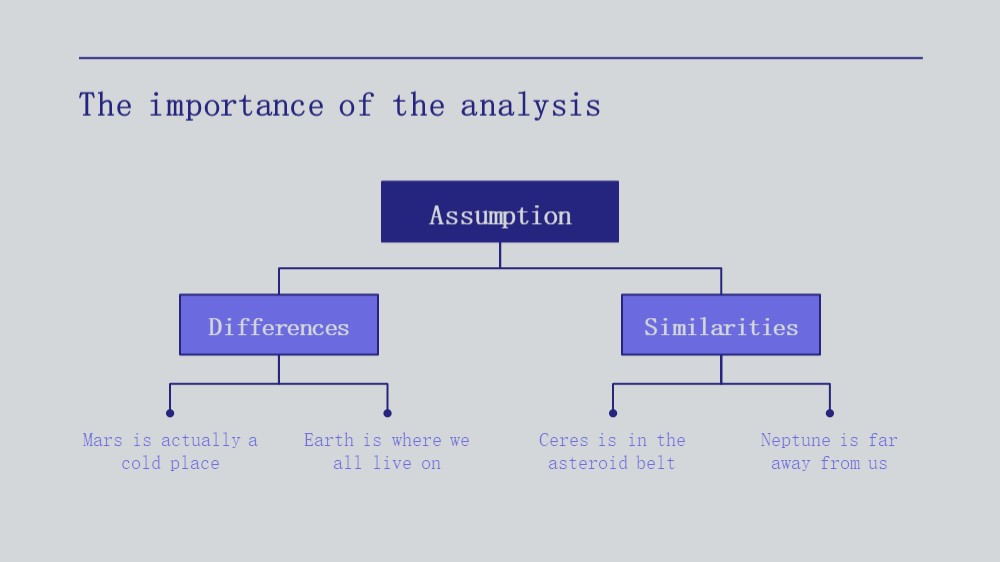 The importance of the analysis

Assumption

Differences

Similarities

Mars is actually a cold place

Earth is where we all live on

Ceres is in the asteroid belt

Neptune is far away from us